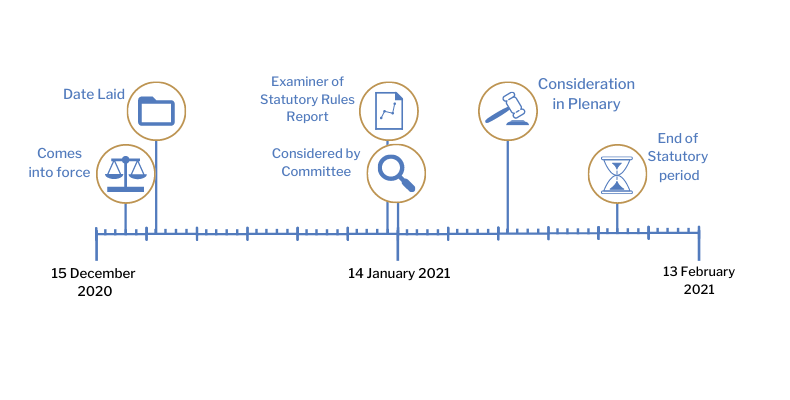 Date Laid

Comes into force

Examiner of Statutory Rules Report

Considered by Committee

Consideration in Plenary

End of Statutory period

15 December 2020

14 January 2021

13 February 2021